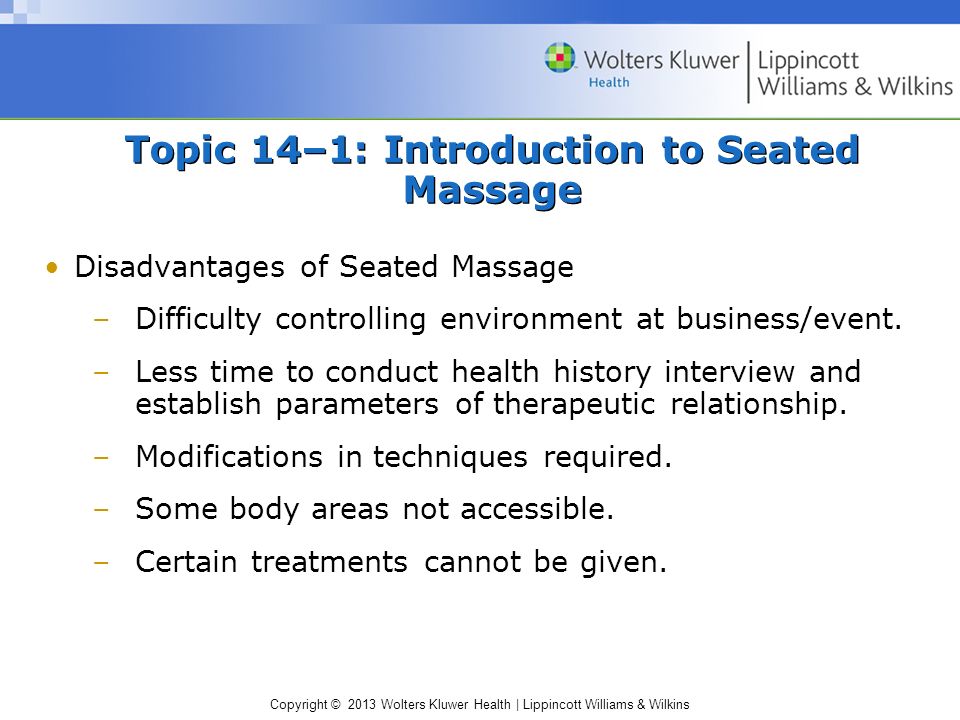 Wolters Kluwer Health | Lippincott Williams & Wilkins

Topic 14–1: Introduction to Seated Massage

• Disadvantages of Seated Massage
– Difficulty controlling environment at business/event.
– Less time to conduct health history interview and establish parameters of therapeutic relationship.
– Modifications in techniques required.
– Some body areas not accessible.
– Certain treatments cannot be given.

Copyright © 2013 Wolters Kluwer Health | Lippincott Williams & Wilkins